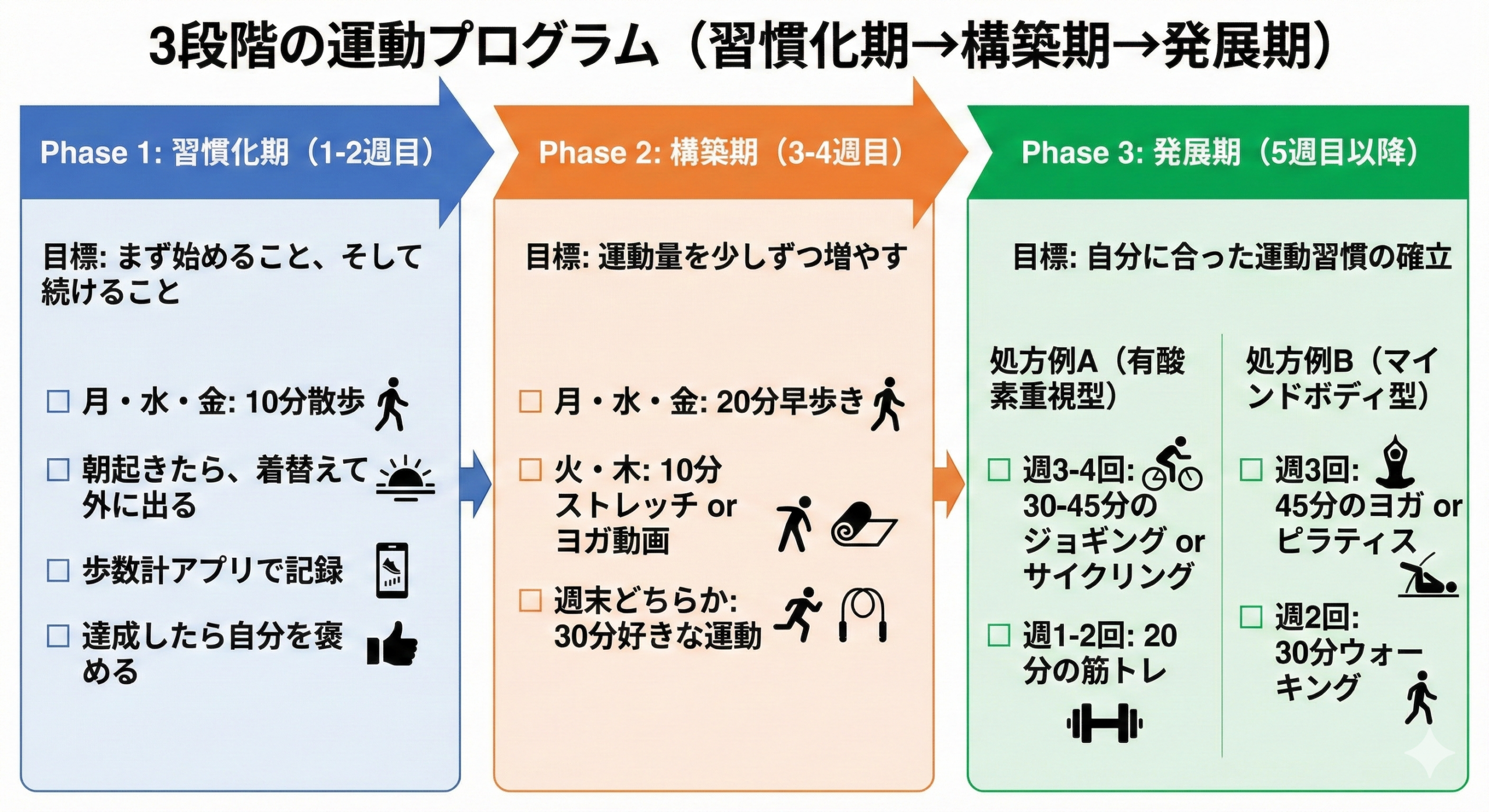 3段階の運動プログラム（習慣化期→構築期→発展期）

Phase 1: 習慣化期（1-2週目）

目標: まず始めること、そして続けること

☐ 月・水・金: 10分散歩

☐ 朝起きたら、着替えて外に出る

☐ 歩数計アプリで記録

☐ 達成したら自分を褒める

Phase 2: 構築期（3-4週目）

目標: 運動量を少しずつ増やす

☐ 月・水・金: 20分早歩き

☐ 火・木: 10分ストレッチ or ヨガ動画

☐ 週末どちらか: 30分好きな運動

Phase 3: 発展期（5週目以降）

目標: 自分に合った運動習慣の確立

処方例A（有酸素重視型）

☐ 週3-4回: 30-45分のジョギング or サイクリング

☐ 週1-2回: 20分の筋トレ

処方例B（マインドボディ型）

☐ 週3回: 45分のヨガ or ピラティス

☐ 週2回: 30分ウォーキング